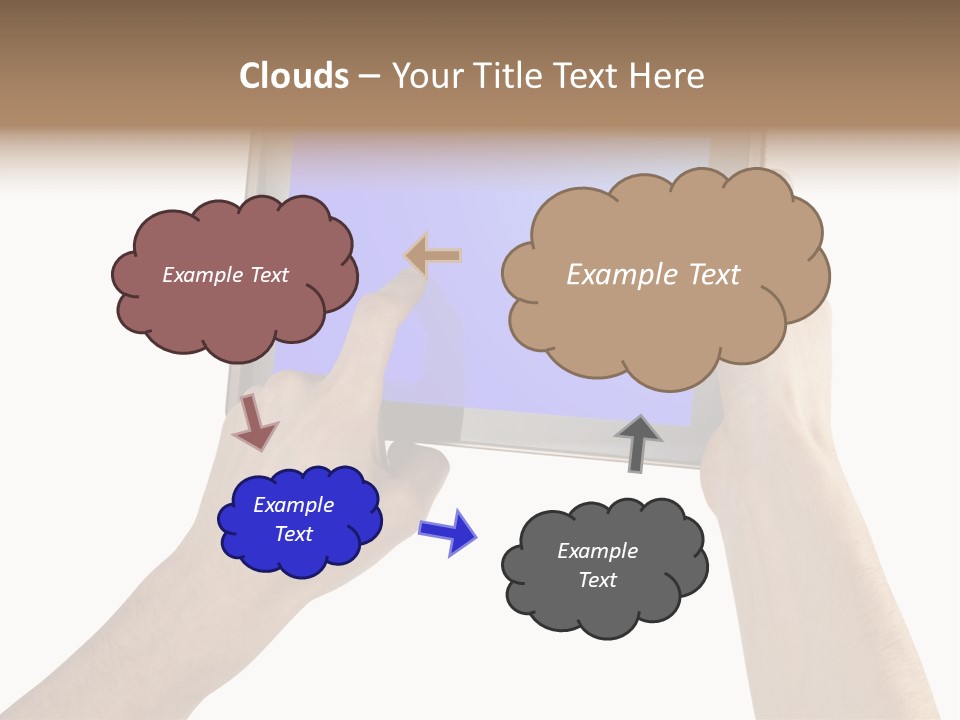 Clouds – Your Title Text Here

Example Text

Example Text

Example Text

Example Text